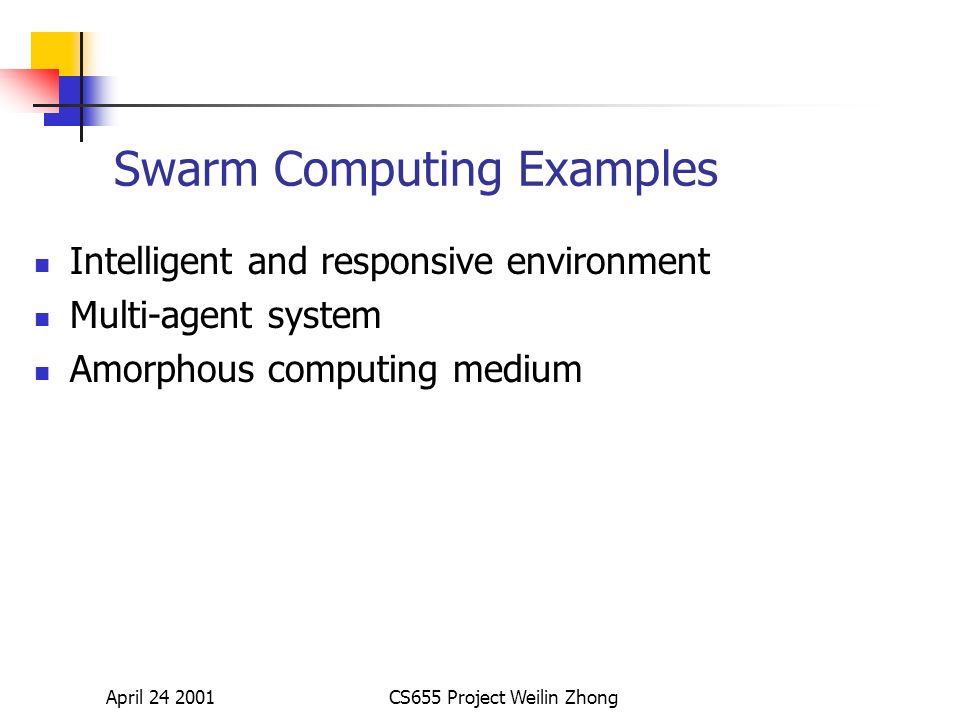 Swarm Computing Examples

- Intelligent and responsive environment
- Multi-agent system
- Amorphous computing medium

April 24 2001

CS655 Project Weilin Zhong